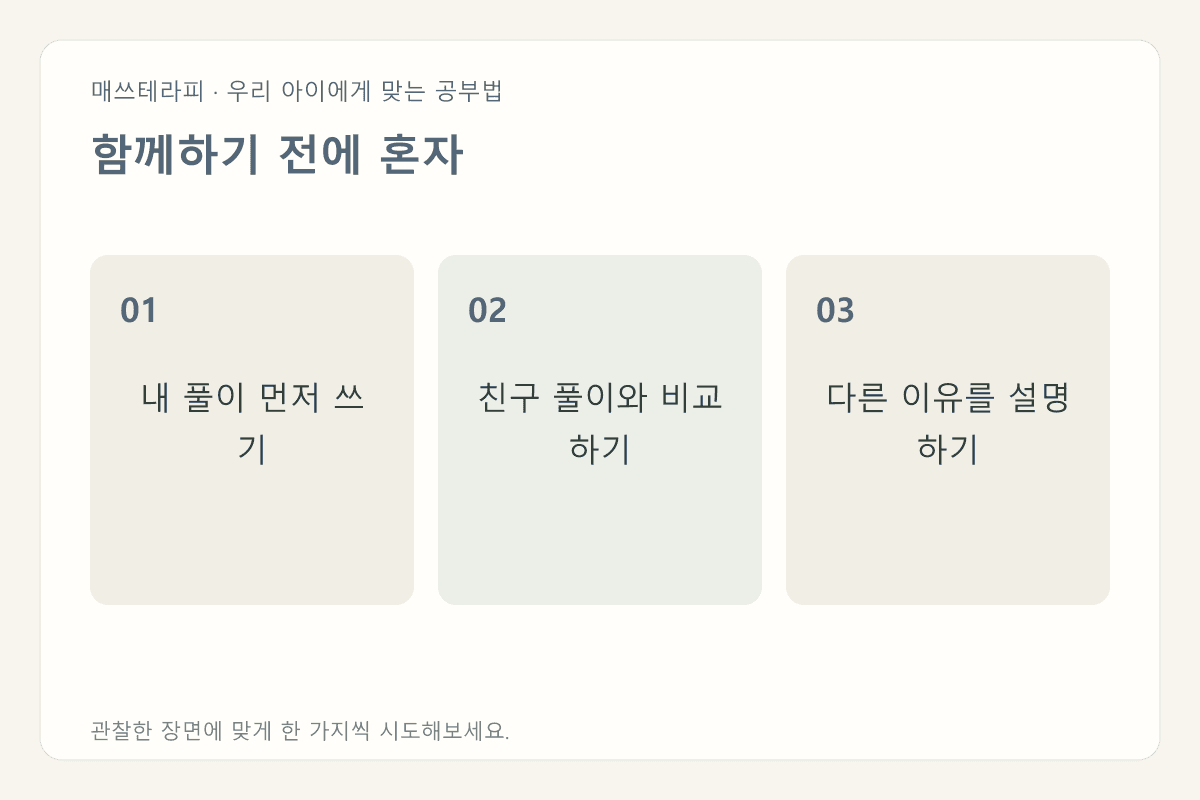 매쓰테라피 · 우리 아이에게 맞는 공부법

함께하기 전에 혼자

01

내 풀이 먼저 쓰기

02

친구 풀이와 비교하기

03

다른 이유를 설명하기

관찰한 장면에 맞게 한 가지씩 시도해보세요.